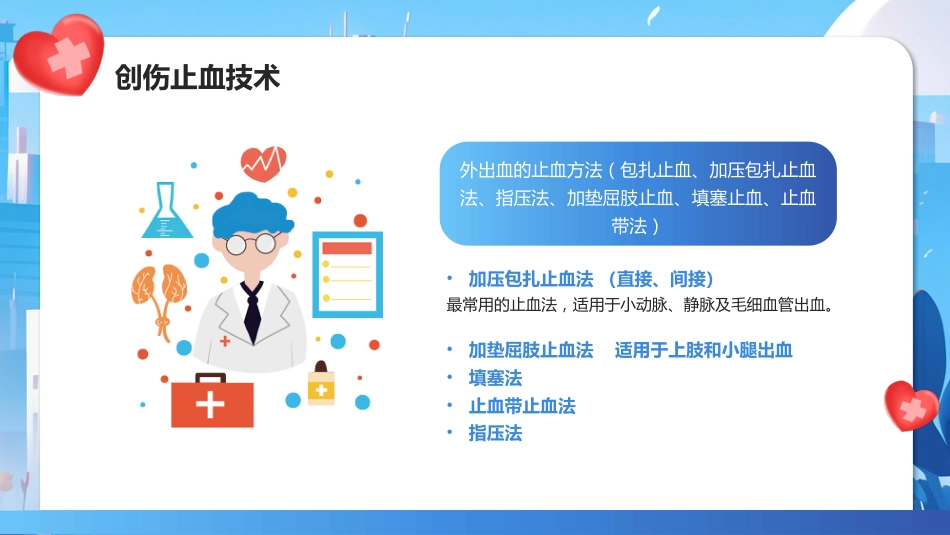 创伤止血技术

外出血的止血方法（包扎止血、加压包扎止血法、指压法、加垫屈肢止血、填塞止血、止血带法）

• 加压包扎止血法 （直接、间接）
最常用的止血法，适用于小动脉、静脉及毛细血管出血。

• 加垫屈肢止血法 适用于上肢和小腿出血
• 填塞法
• 止血带止血法
• 指压法